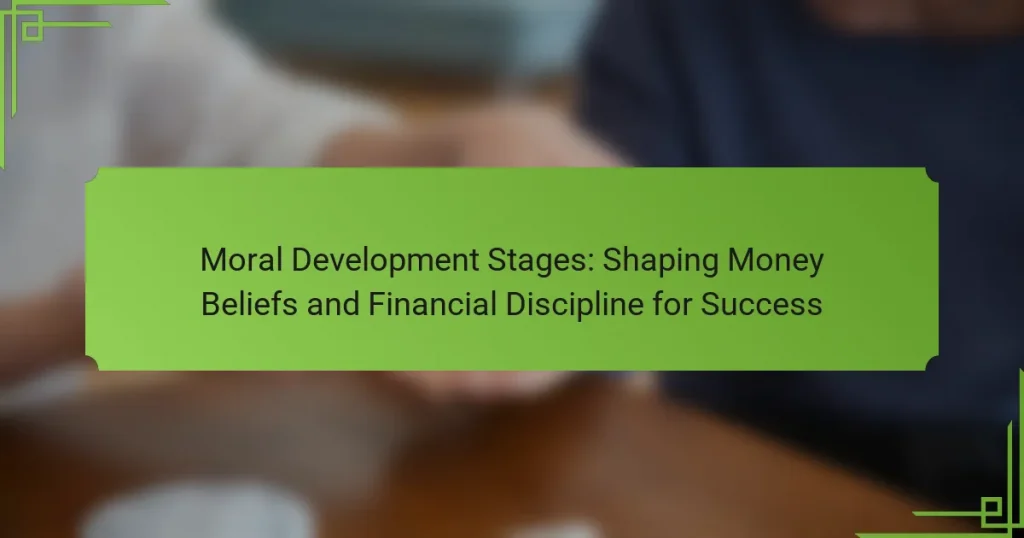 Moral Development Stages: Shaping Money Beliefs and Financial Discipline for Success